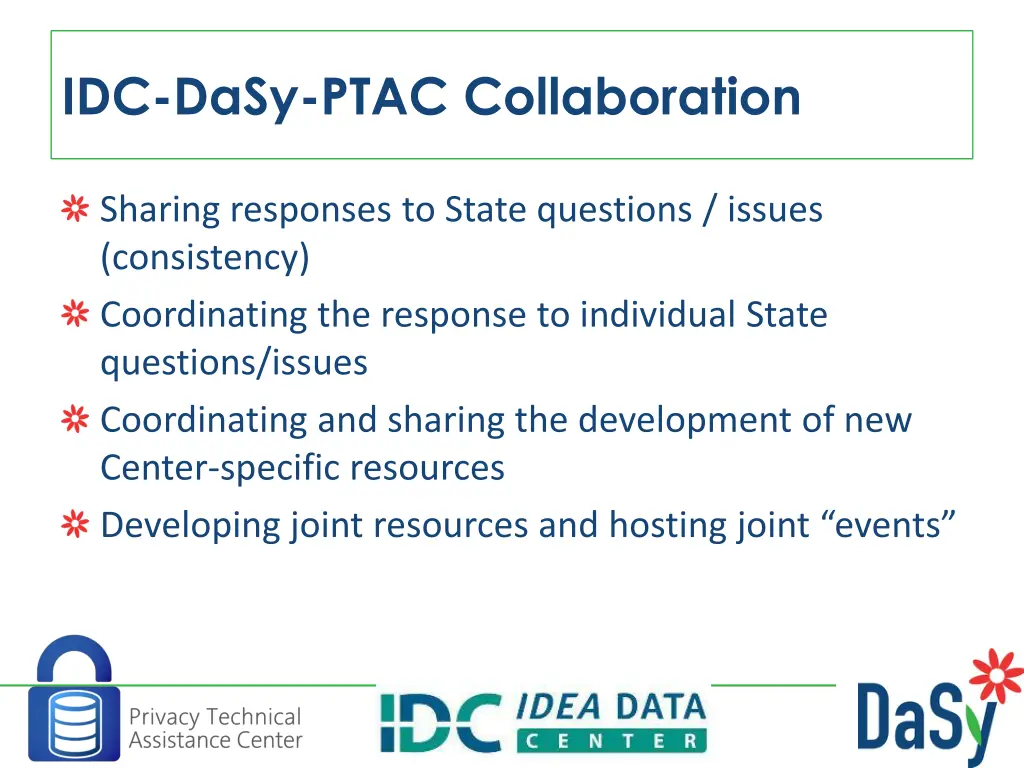 IDC-DaSy-PTAC Collaboration

Sharing responses to State questions / issues (consistency)

Coordinating the response to individual State questions/issues

Coordinating and sharing the development of new Center-specific resources

Developing joint resources and hosting joint “events”

Privacy Technical Assistance Center

IDC IDEA DATA CENTER

DaSy